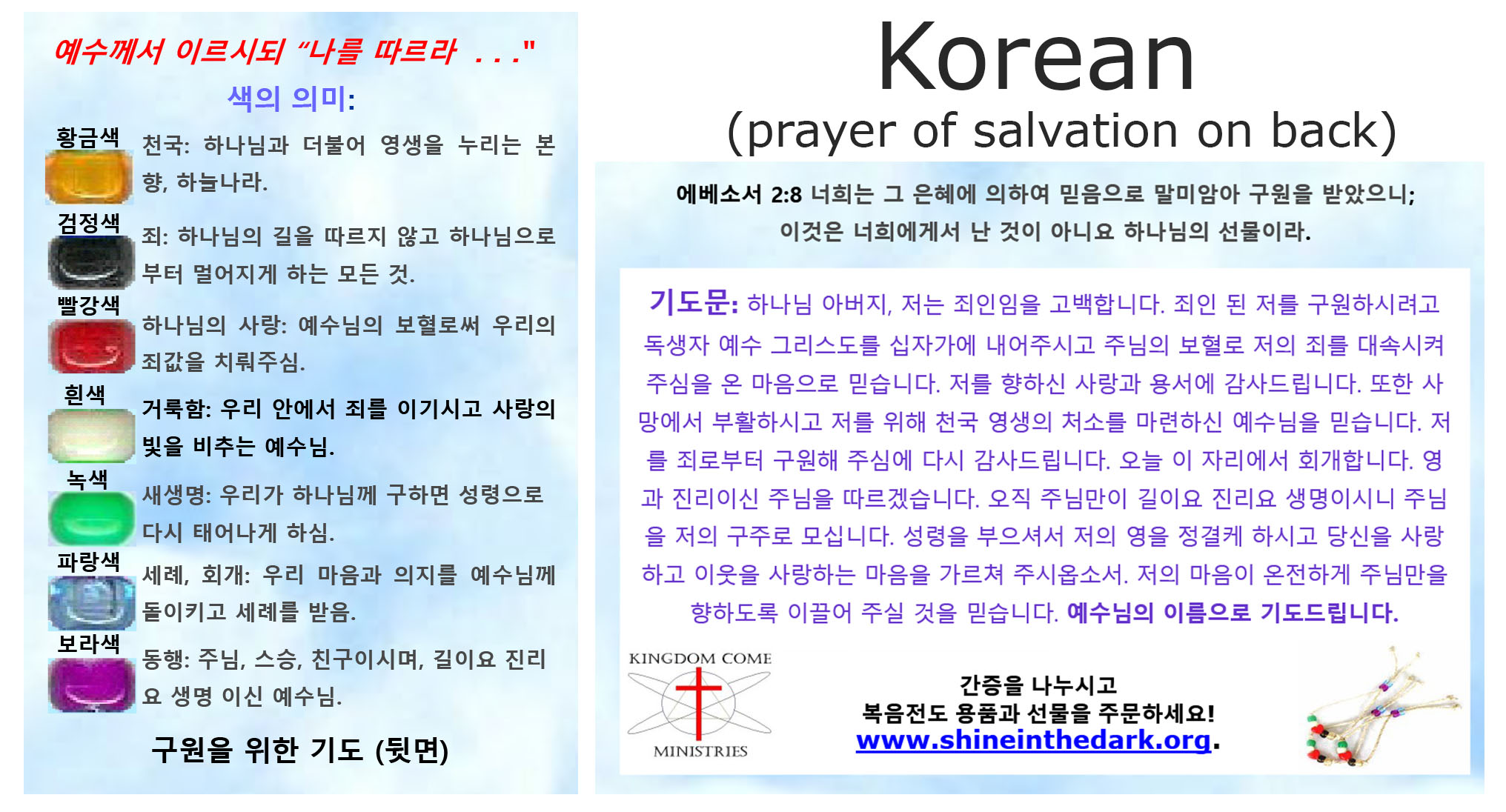 예수께서 이르시되 "나를 따르라 . . ."

색의 의미:

황금색
천국: 하나님과 더불어 영생을 누리는 본향, 하늘나라.

검정색
죄: 하나님의 길을 따르지 않고 하나님으로부터 멀어지게 하는 모든 것.

빨강색
하나님의 사랑: 예수님의 보혈로써 우리의 죄값을 치뤄주심.

흰색
거룩함: 우리 안에서 죄를 이기시고 사랑의 빛을 비추는 예수님.

녹색
새생명: 우리가 하나님께 구하면 성령으로 다시 태어나게 하심.

파랑색
세례, 회개: 우리 마음과 의지를 예수님께 돌이키고 세례를 받음.

보라색
동행: 주님, 스승, 친구이시며, 길이요 진리요 생명 이신 예수님.

구원을 위한 기도 (뒷면)

Korean
(prayer of salvation on back)

에베소서 2:8 너희는 그 은혜에 의하여 믿음으로 말미암아 구원을 받았으니; 이것은 너희에게서 난 것이 아니요 하나님의 선물이라.

기도문: 하나님 아버지, 저는 죄인임을 고백합니다. 죄인 된 저를 구원하시려고 독생자 예수 그리스도를 십자가에 내어주시고 주님의 보혈로 저의 죄를 대속시켜 주심을 온 마음으로 믿습니다. 저를 향하신 사랑과 용서에 감사드립니다. 또한 사망에서 부활하시고 저를 위해 천국 영생의 처소를 마련하신 예수님을 믿습니다. 저를 죄로부터 구원해 주심에 다시 감사드립니다. 오늘 이 자리에서 회개합니다. 영과 진리이신 주님을 따르겠습니다. 오직 주님만이 길이요 진리요 생명이시니 주님을 저의 구주로 모십니다. 성령을 부으셔서 저의 영을 정결케 하시고 당신을 사랑하고 이웃을 사랑하는 마음을 가르쳐 주시옵소서. 저의 마음이 온전하게 주님만을 향하도록 이끌어 주실 것을 믿습니다. 예수님의 이름으로 기도드립니다.

KINGDOM COME
MINISTRIES

간증을 나누시고
복음전도 용품과 선물을 주문하세요!
www.shineinthedark.org.